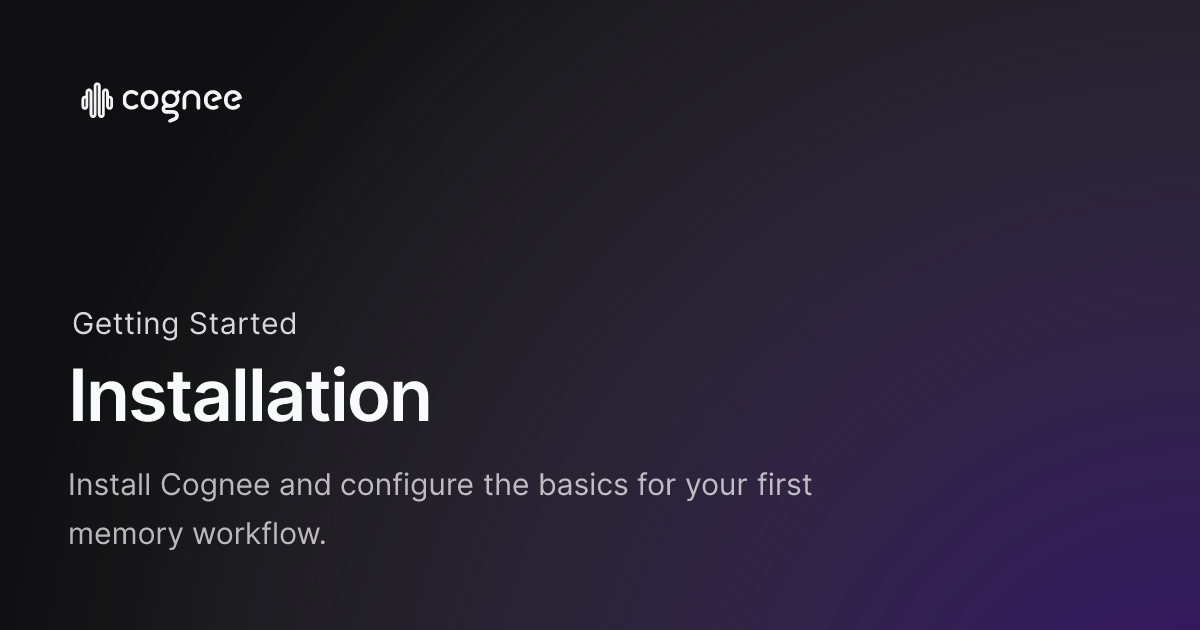 cognee

Getting Started

Installation

Install Cognee and configure the basics for your first memory workflow.